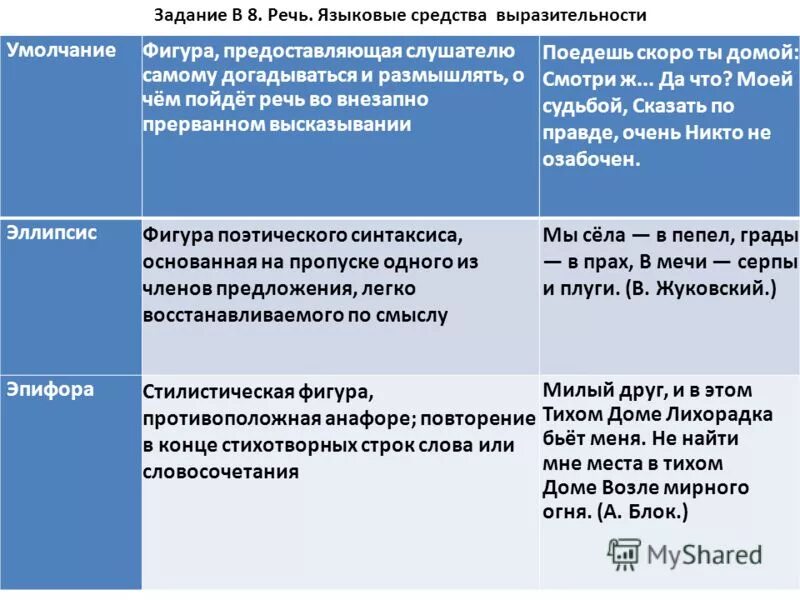 Задание В 8. Речь. Языковые средства выразительности

| Умолчание | Фигура, предоставляющая слушателю самому догадываться и размышлять, о чём пойдёт речь во внезапно прерванном высказывании | Поедешь скоро ты домой: Смотри ж... Да что? Моей судьбой, Сказать по правде, очень Никто не озабочен. |
|---|---|---|
| Эллипсис | Фигура поэтического синтаксиса, основанная на пропуске одного из членов предложения, легко восстанавливаемого по смыслу | Мы сёла — в пепел, грады — в прах, В мечи — серпы и плуги. (В. Жуковский.) |
| Эпифора | Стилистическая фигура, противоположная анафоре; повторение в конце стихотворных строк слова или словосочетания | Милый друг, и в этом Тихом Доме Лихорадка бьёт меня. Не найти мне места в тихом Доме Возле мирного огня. (А. Блок.) |

MyShared